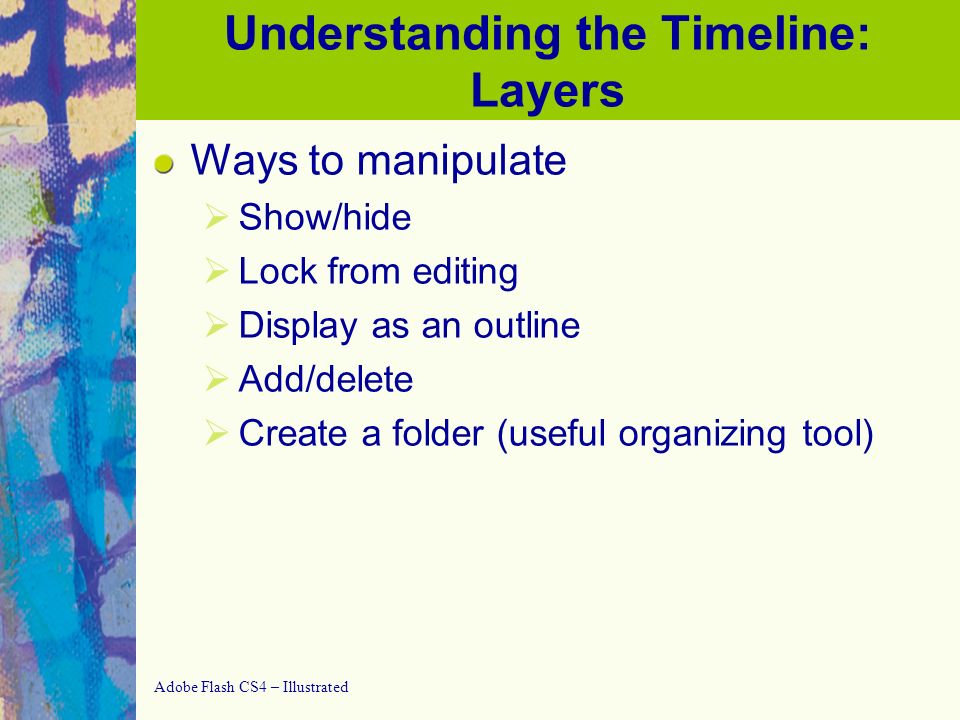 Understanding the Timeline: Layers

Ways to manipulate

Show/hide

Lock from editing

Display as an outline

Add/delete

Create a folder (useful organizing tool)

Adobe Flash CS4 – Illustrated